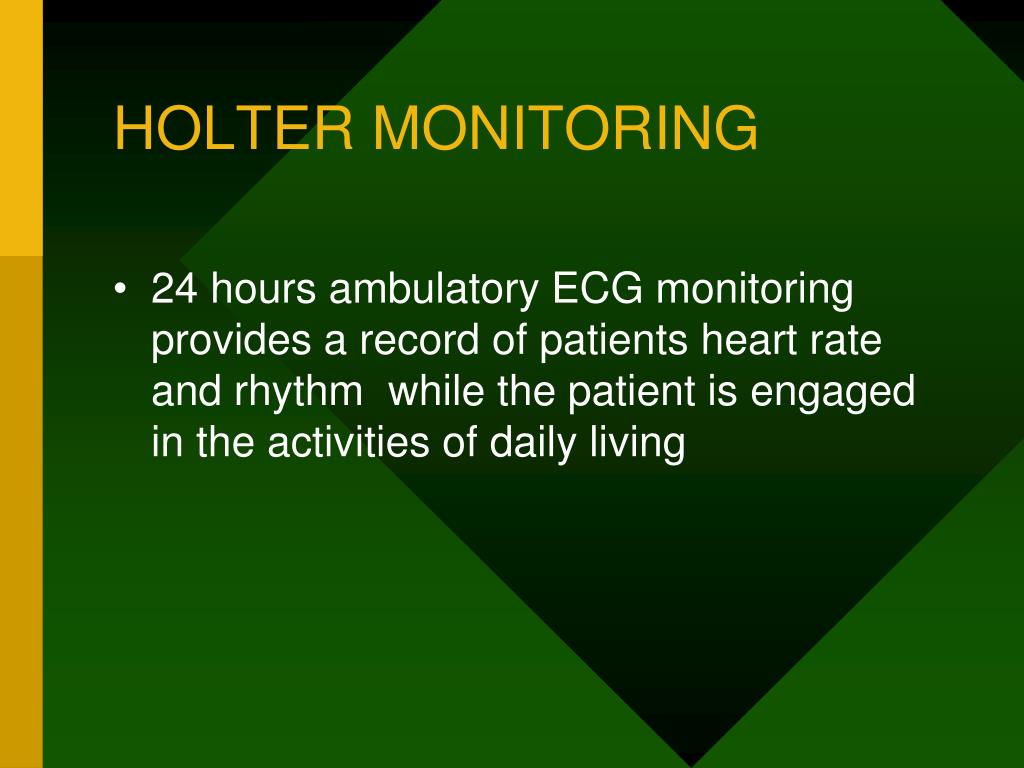 HOLTER MONITORING

• 24 hours ambulatory ECG monitoring provides a record of patients heart rate and rhythm while the patient is engaged in the activities of daily living